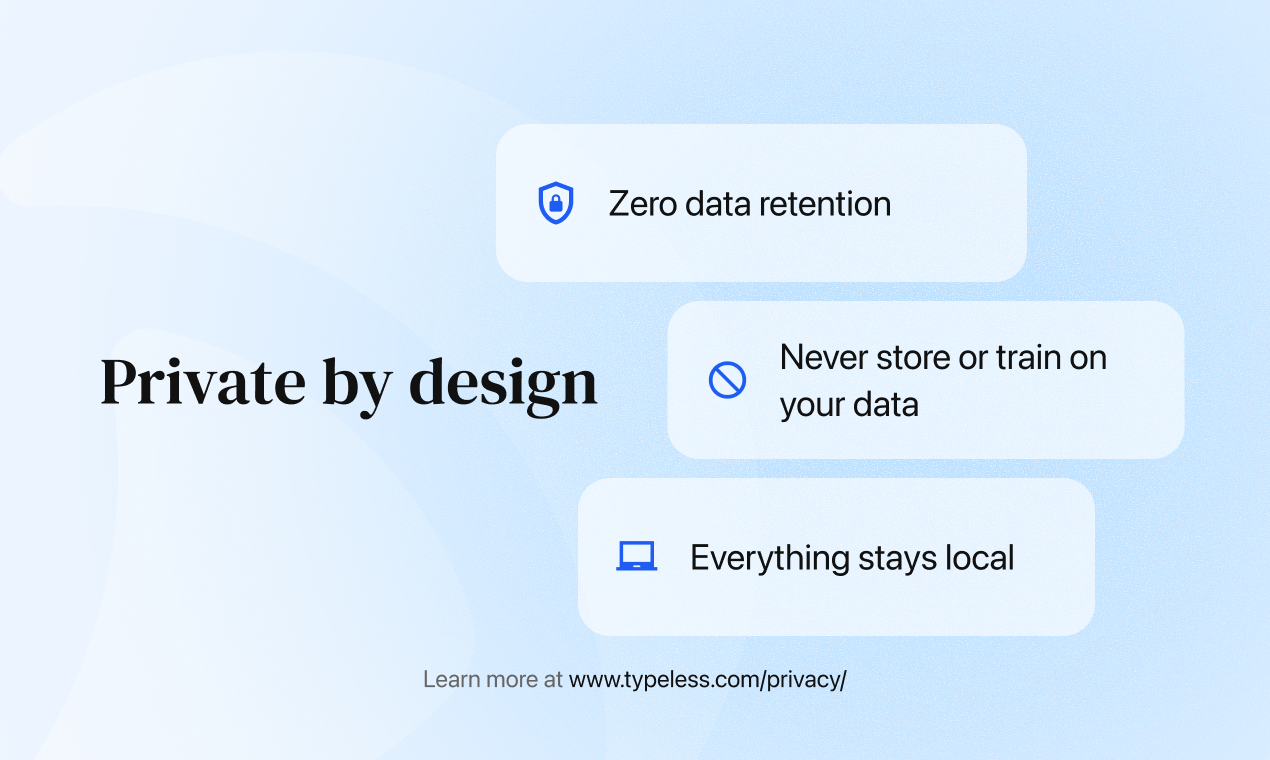 Private by design

Zero data retention

Never store or train on your data

Everything stays local

Learn more at www.typeless.com/privacy/